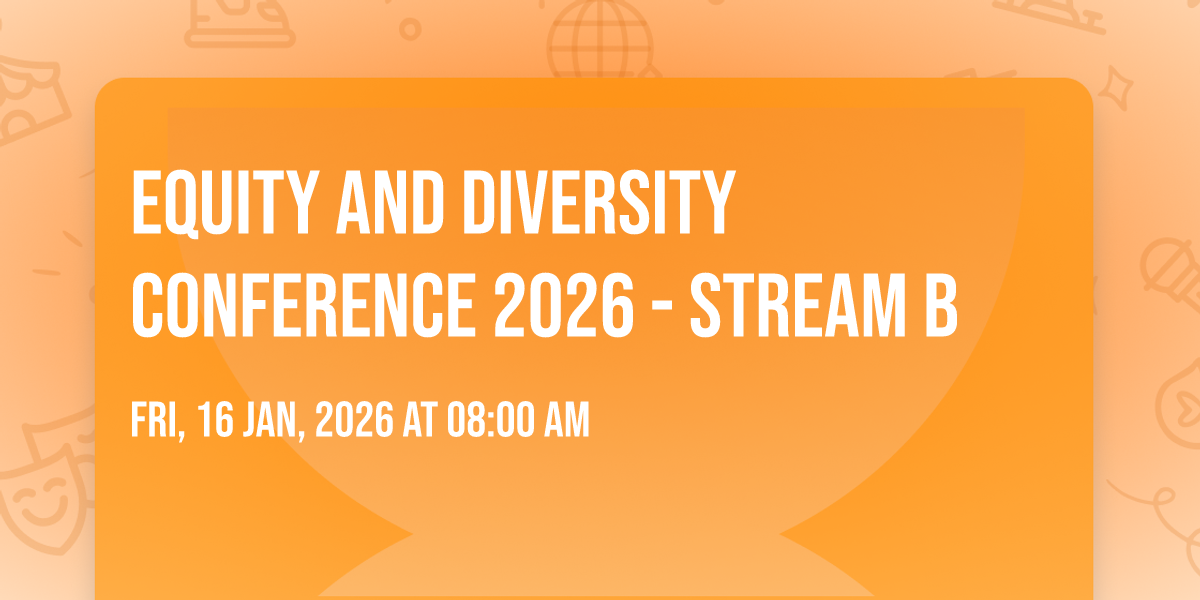 EQUITY AND DIVERSITY CONFERENCE 2026 - STREAM B

FRI, 16 JAN, 2026 AT 08:00 AM